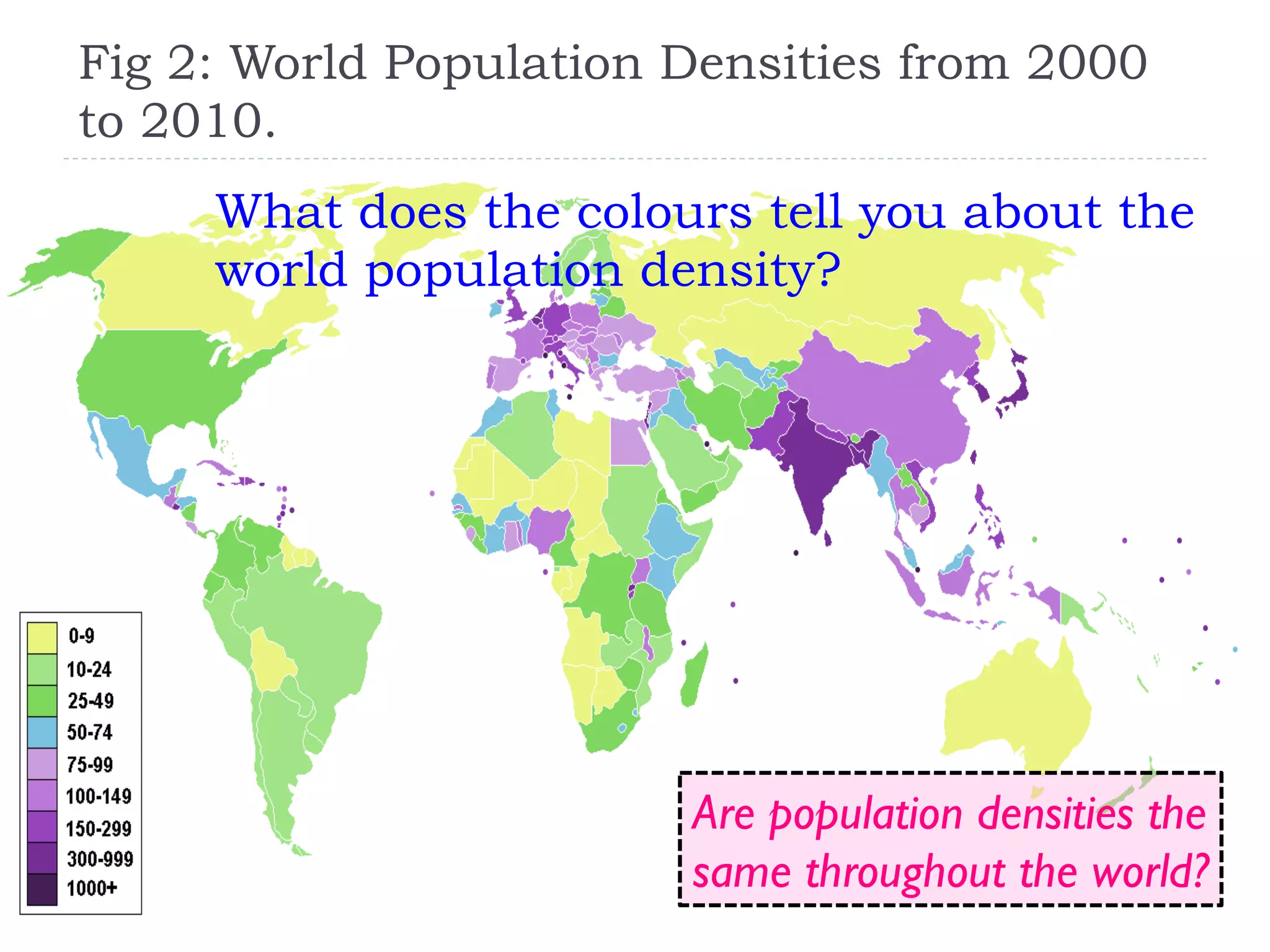 Fig 2: World Population Densities from 2000 to 2010.

What does the colours tell you about the world population density?

0-9
10-24
25-49
50-74
75-99
100-149
150-299
300-999
1000+

Are population densities the same throughout the world?